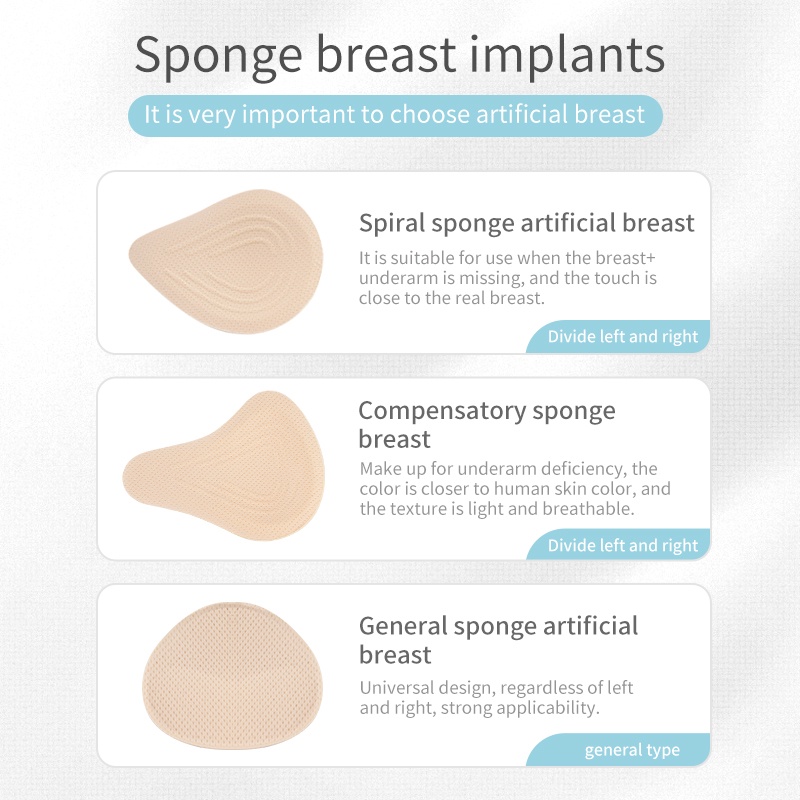 Sponge breast implants

It is very important to choose artificial breast

Spiral sponge artificial breast

It is suitable for use when the breast+ underarm is missing, and the touch is close to the real breast.

Divide left and right

Compensatory sponge breast

Make up for underarm deficiency, the color is closer to human skin color, and the texture is light and breathable.

Divide left and right

General sponge artificial breast

Universal design, regardless of left and right, strong applicability.

general type